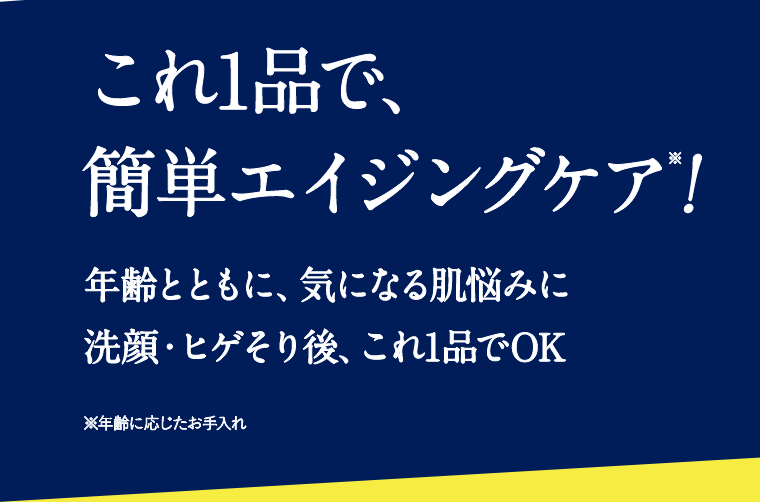 これ1品で、
簡単エイジングケア※！

年齢とともに、気になる肌悩みに
洗顔・ヒゲそり後、これ1品でOK

※年齢に応じたお手入れ